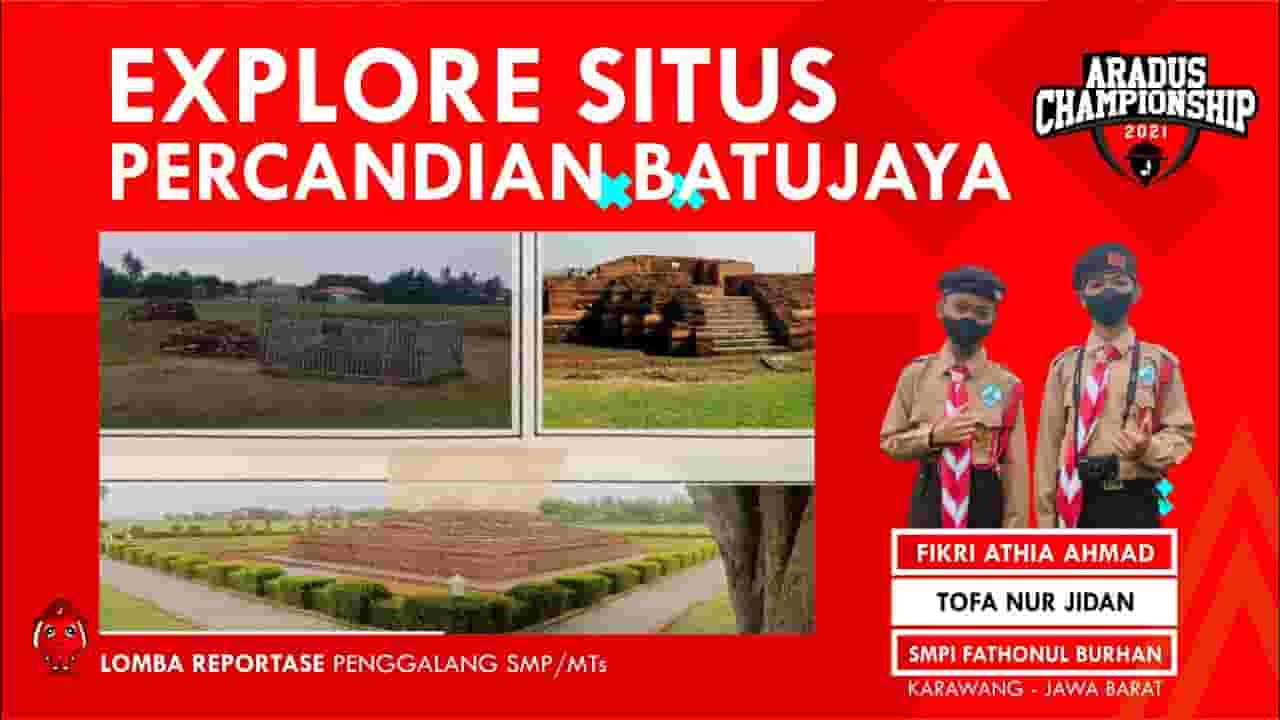 EXPLORE SITUS
PERCANDIAN BATUJAYA

ARADUS
CHAMPIONSHIP
2021

FIKRI ATHIA AHMAD
TOFA NUR JIDAN
SMPI FATHONUL BURHAN
KARAWANG - JAWA BARAT

LOMBA REPORTASE PENGGALANG SMP/MTs